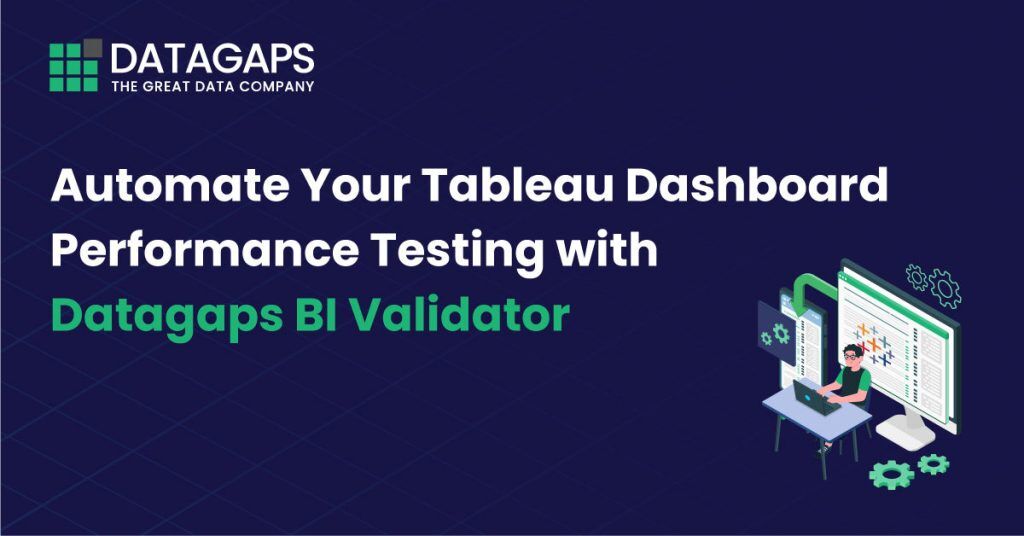 DATAGAPS
THE GREAT DATA COMPANY

Automate Your Tableau Dashboard Performance Testing with Datagaps BI Validator